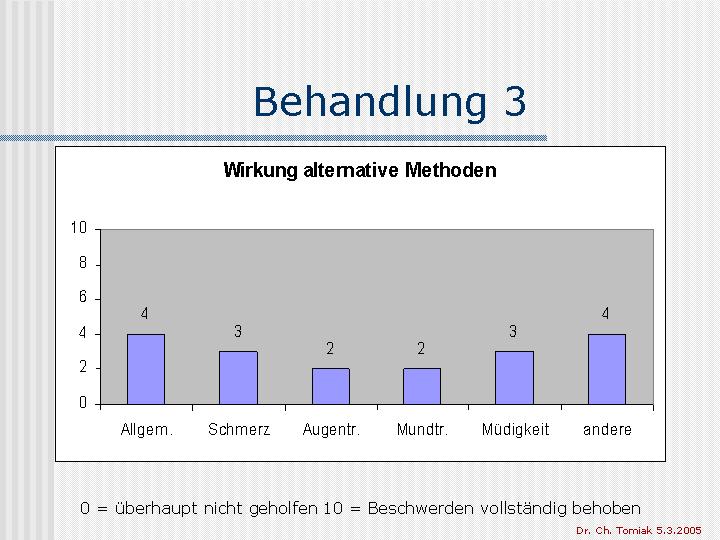 Behandlung 3

Wirkung alternative Methoden

10
8
6
4
2
0

4
3
2
2
3
4

Allgem.
Schmerz
Augentr.
Mundtr.
Müdigkeit
andere

0 = überhaupt nicht geholfen 10 = Beschwerden vollständig behoben

Dr. Ch. Tomiak 5.3.2005